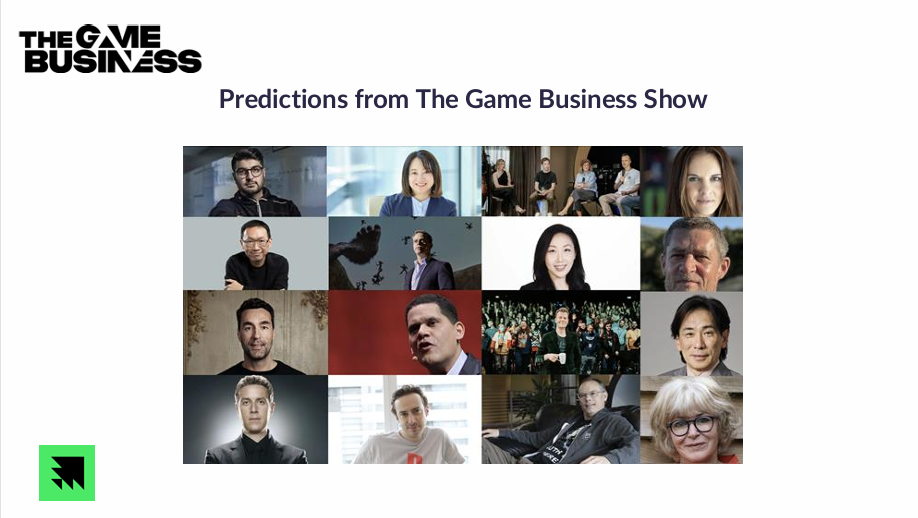 THE GAME BUSINESS

Predictions from The Game Business Show